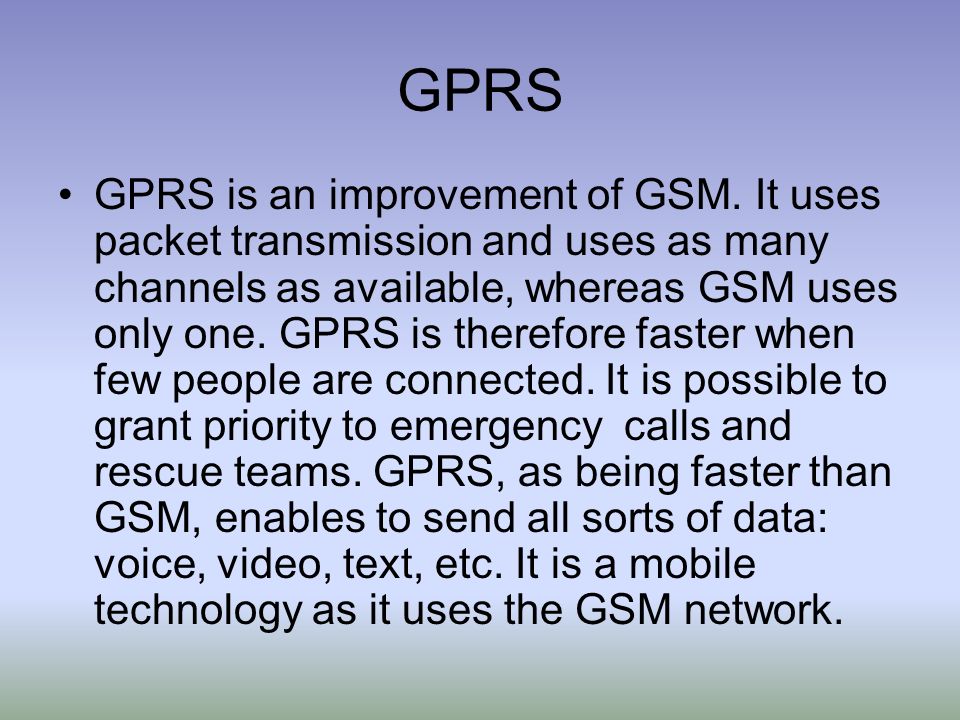 GPRS

• GPRS is an improvement of GSM. It uses packet transmission and uses as many channels as available, whereas GSM uses only one. GPRS is therefore faster when few people are connected. It is possible to grant priority to emergency calls and rescue teams. GPRS, as being faster than GSM, enables to send all sorts of data: voice, video, text, etc. It is a mobile technology as it uses the GSM network.